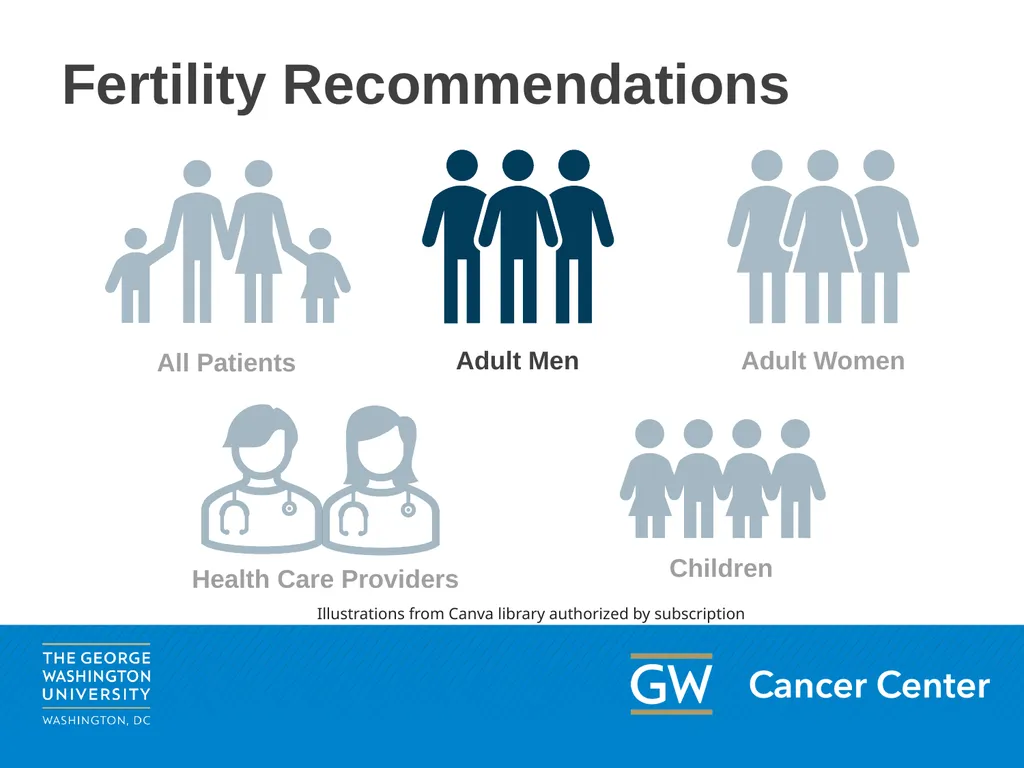 Fertility Recommendations

All Patients

Adult Men

Adult Women

Health Care Providers

Children

Illustrations from Canva library authorized by subscription

THE GEORGE WASHINGTON UNIVERSITY
WASHINGTON, DC

GW Cancer Center